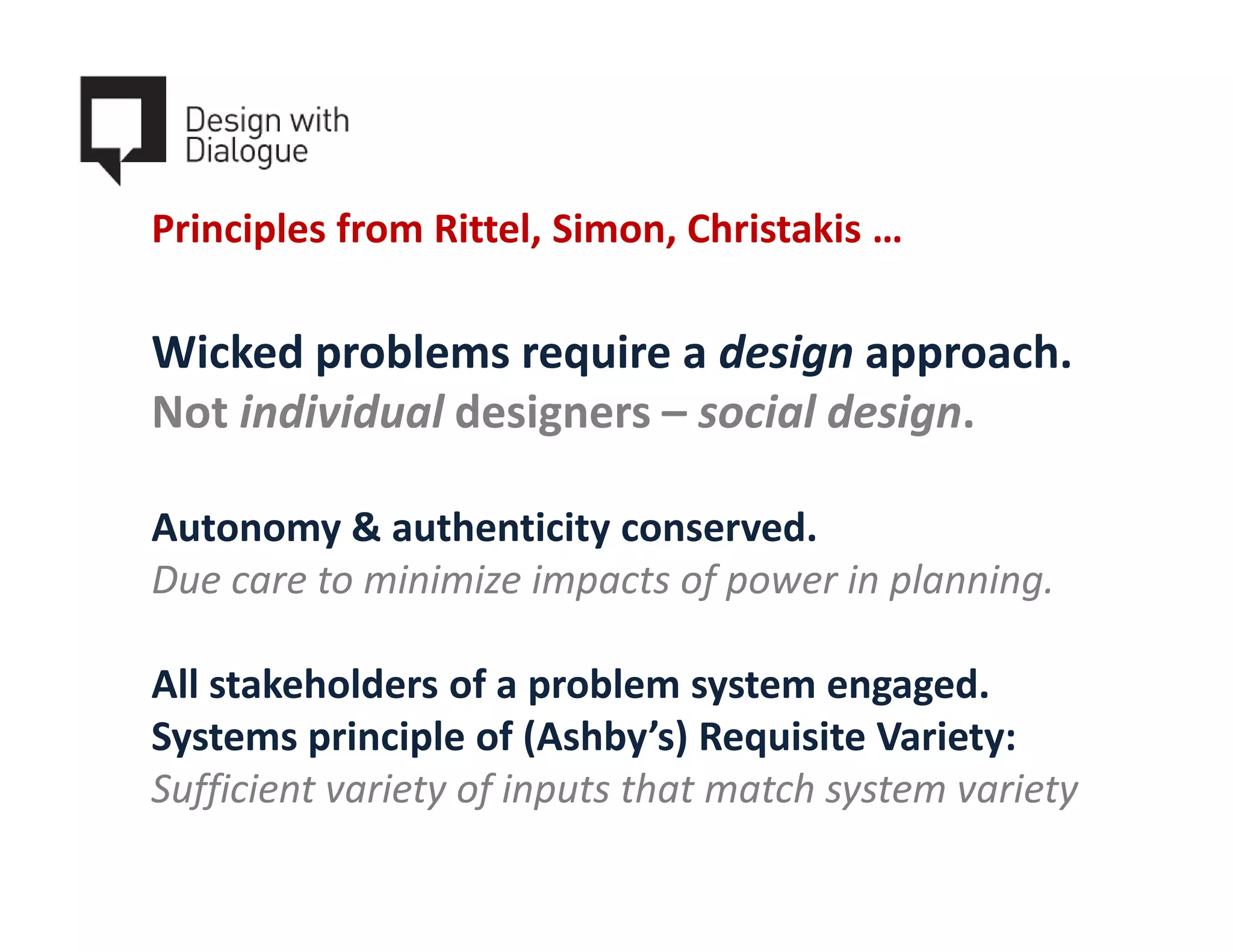 Design with Dialogue

Principles from Rittel, Simon, Christakis …

Wicked problems require a design approach.
Not individual designers – social design.

Autonomy & authenticity conserved.
Due care to minimize impacts of power in planning.

All stakeholders of a problem system engaged.
Systems principle of (Ashby's) Requisite Variety:
Sufficient variety of inputs that match system variety